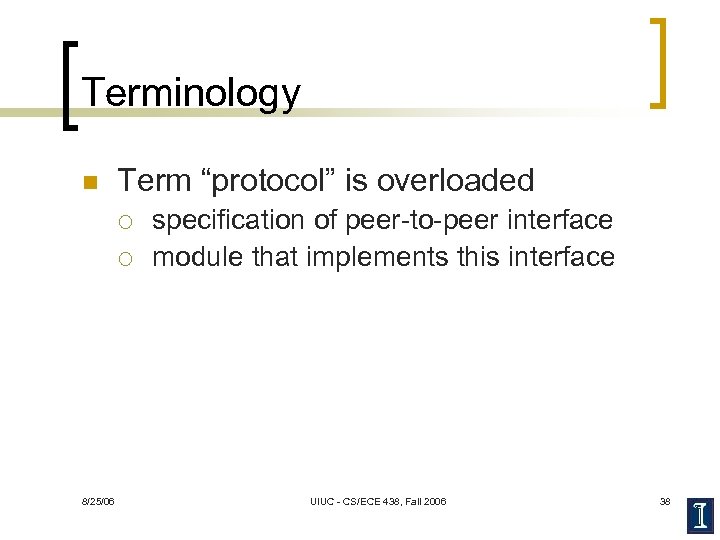 Terminology

Term “protocol” is overloaded

specification of peer-to-peer interface

module that implements this interface

8/25/06

UIUC - CS/ECE 438, Fall 2006

38

I